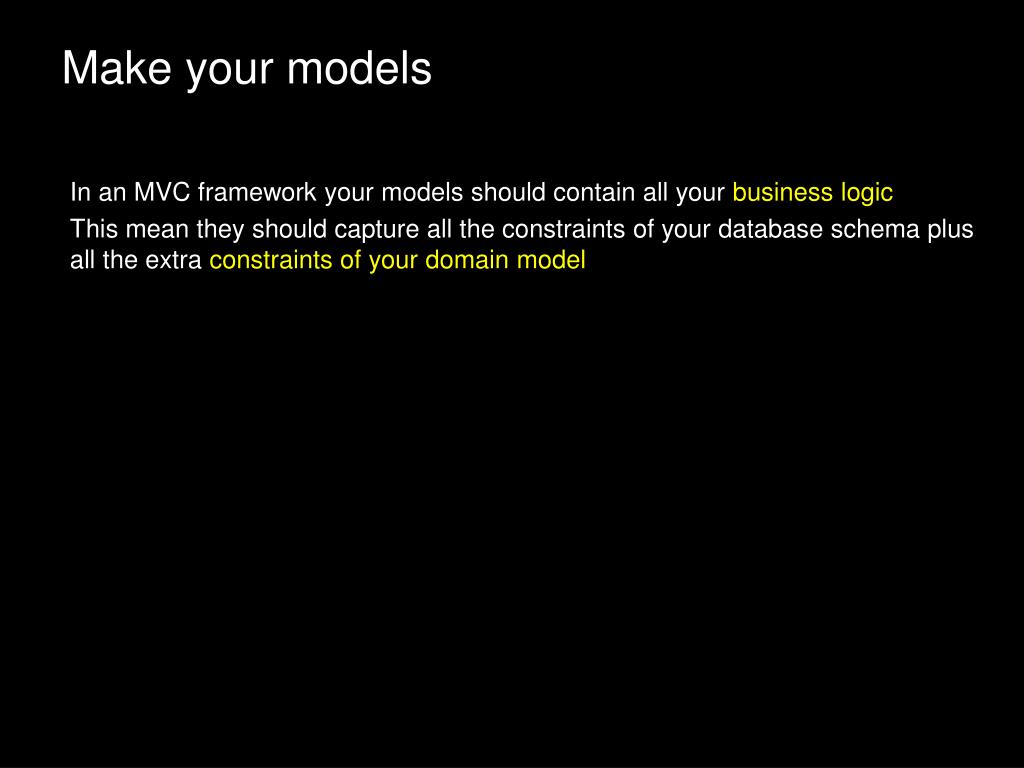 Make your models

In an MVC framework your models should contain all your business logic

This mean they should capture all the constraints of your database schema plus all the extra constraints of your domain model